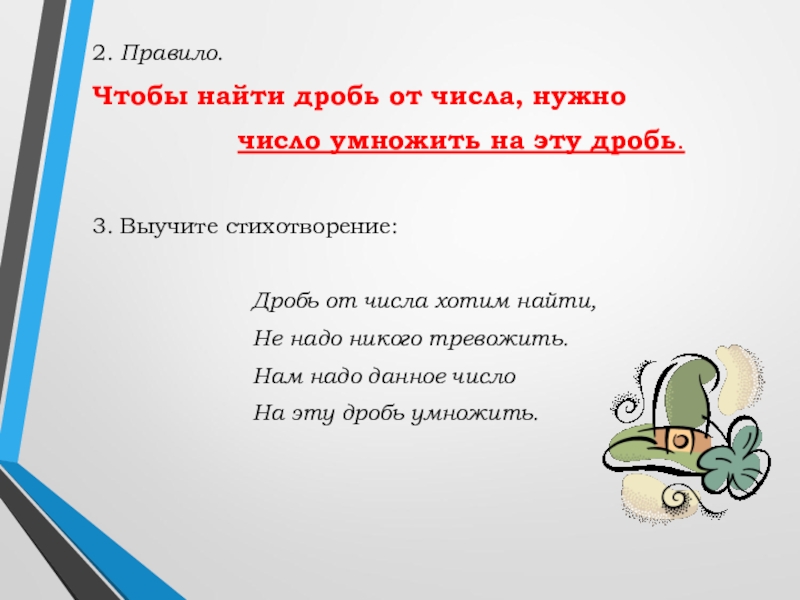 2. Правило.

Чтобы найти дробь от числа, нужно число умножить на эту дробь.

3. Выучите стихотворение:

Дробь от числа хотим найти,
Не надо никого тревожить.
Нам надо данное число
На эту дробь умножить.